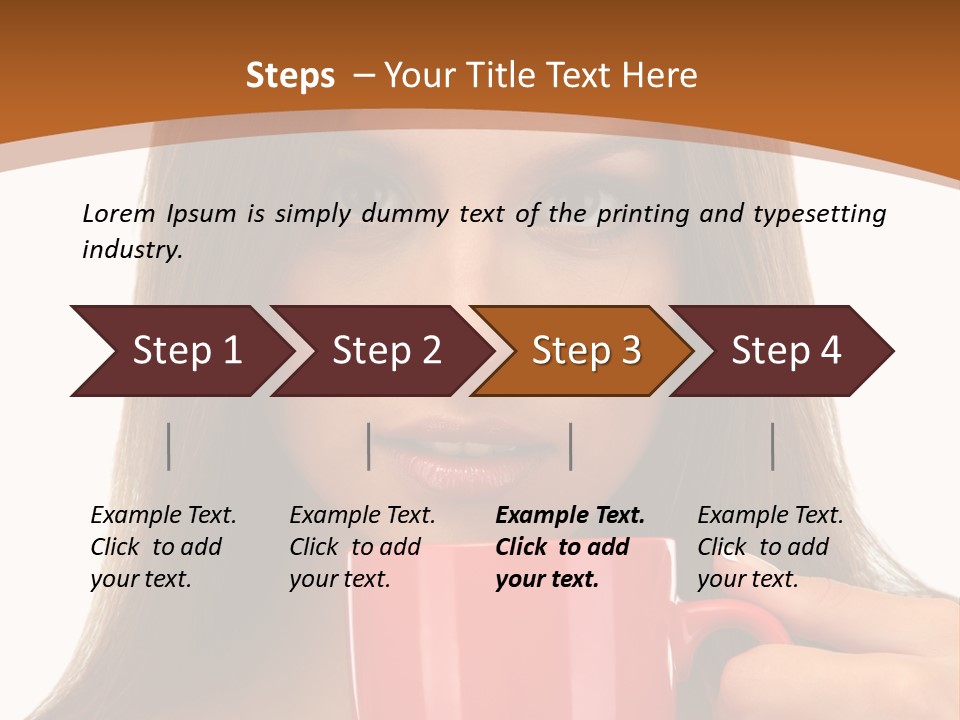 Steps – Your Title Text Here

Lorem Ipsum is simply dummy text of the printing and typesetting industry.

Step 1

Step 2

Step 3

Step 4

Example Text. Click to add your text.

Example Text. Click to add your text.

Example Text. Click to add your text.

Example Text. Click to add your text.